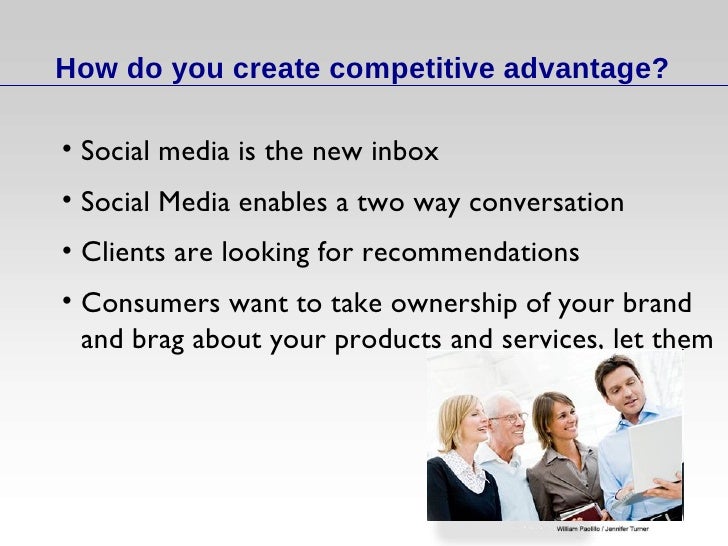 How do you create competitive advantage?

• Social media is the new inbox

• Social Media enables a two way conversation

• Clients are looking for recommendations

• Consumers want to take ownership of your brand and brag about your products and services, let them

William Paolillo / Jennifer Turner